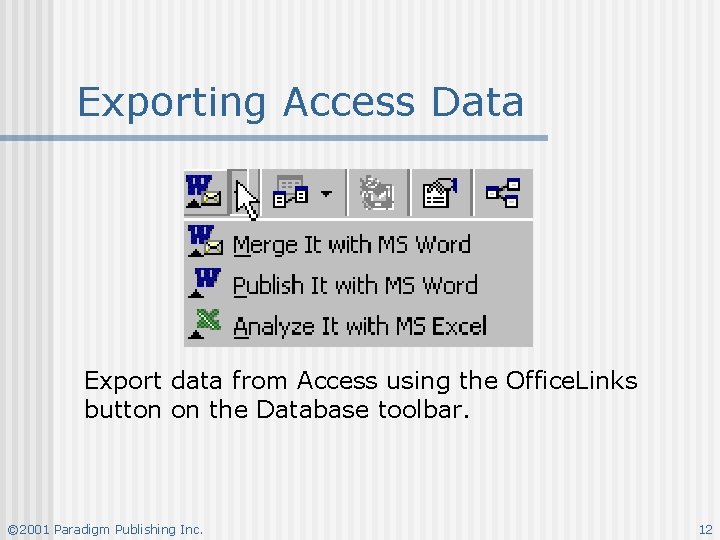 Exporting Access Data

Merge It with MS Word
Publish It with MS Word
Analyze It with MS Excel

Export data from Access using the OfficeLinks button on the Database toolbar.

©2001 Paradigm Publishing Inc.

12